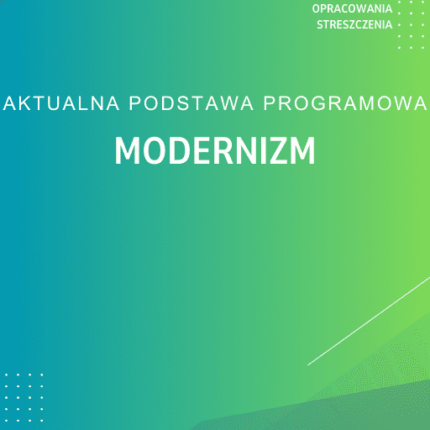 OPRACOWANIA
STRESZCZENIA

AKTUALNA PODSTAWA PROGRAMOWA

MODERNIZM